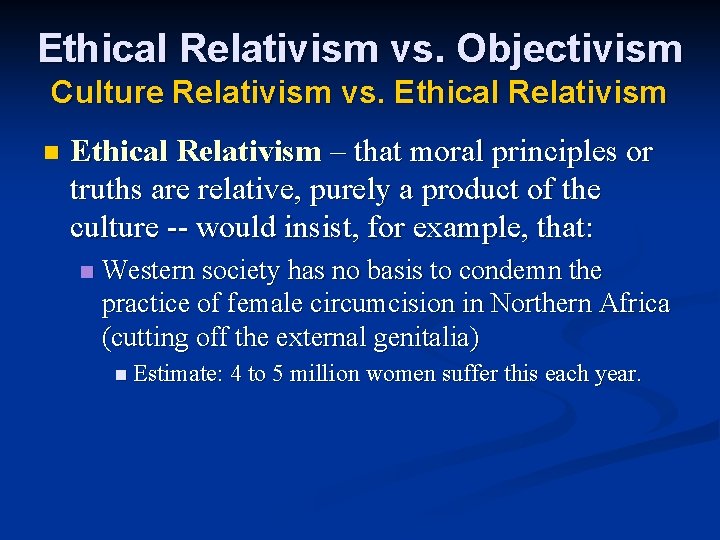 Ethical Relativism vs. Objectivism
Culture Relativism vs. Ethical Relativism

Ethical Relativism – that moral principles or truths are relative, purely a product of the culture -- would insist, for example, that:

Western society has no basis to condemn the practice of female circumcision in Northern Africa (cutting off the external genitalia)

Estimate: 4 to 5 million women suffer this each year.